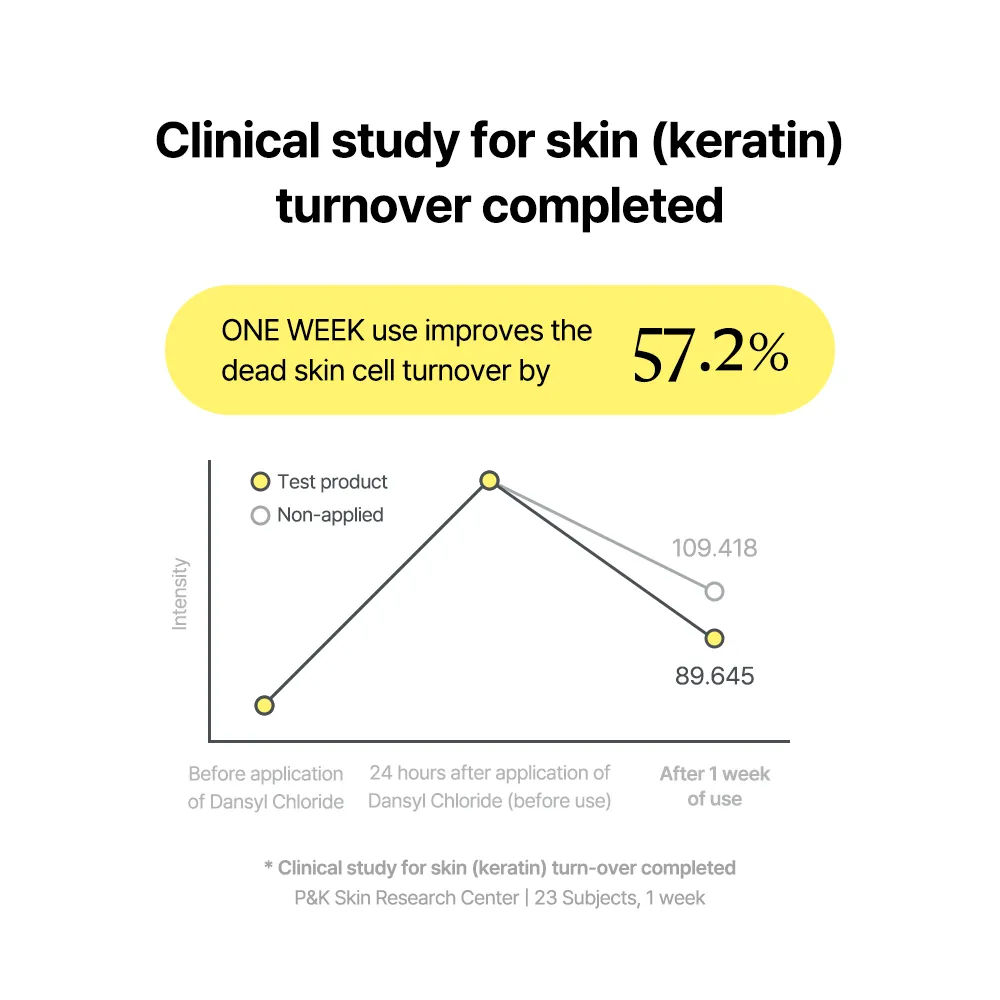 Clinical study for skin (keratin) turnover completed

ONE WEEK use improves the dead skin cell turnover by 57.2%

Test product
Non-applied

Intensity

109.418

89.645

Before application of Dansyl Chloride

24 hours after application of Dansyl Chloride (before use)

After 1 week of use

* Clinical study for skin (keratin) turn-over completed
P&K Skin Research Center | 23 Subjects, 1 week